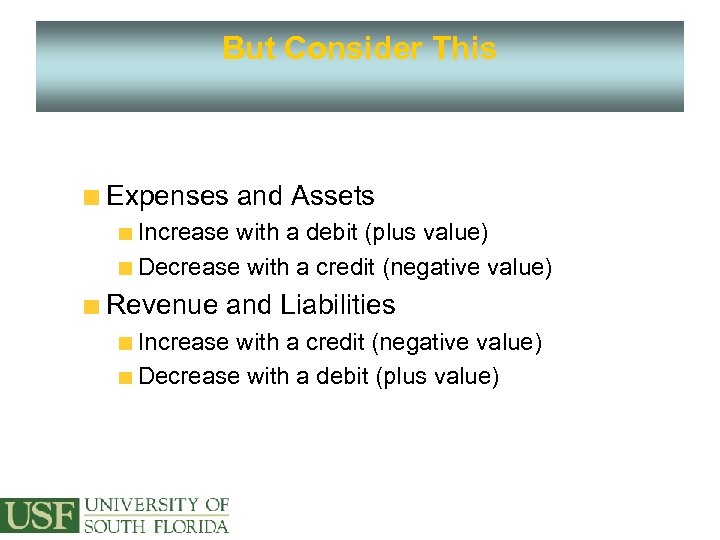 But Consider This

Expenses and Assets
Increase with a debit (plus value)
Decrease with a credit (negative value)
Revenue and Liabilities
Increase with a credit (negative value)
Decrease with a debit (plus value)

USF UNIVERSITY OF SOUTH FLORIDA